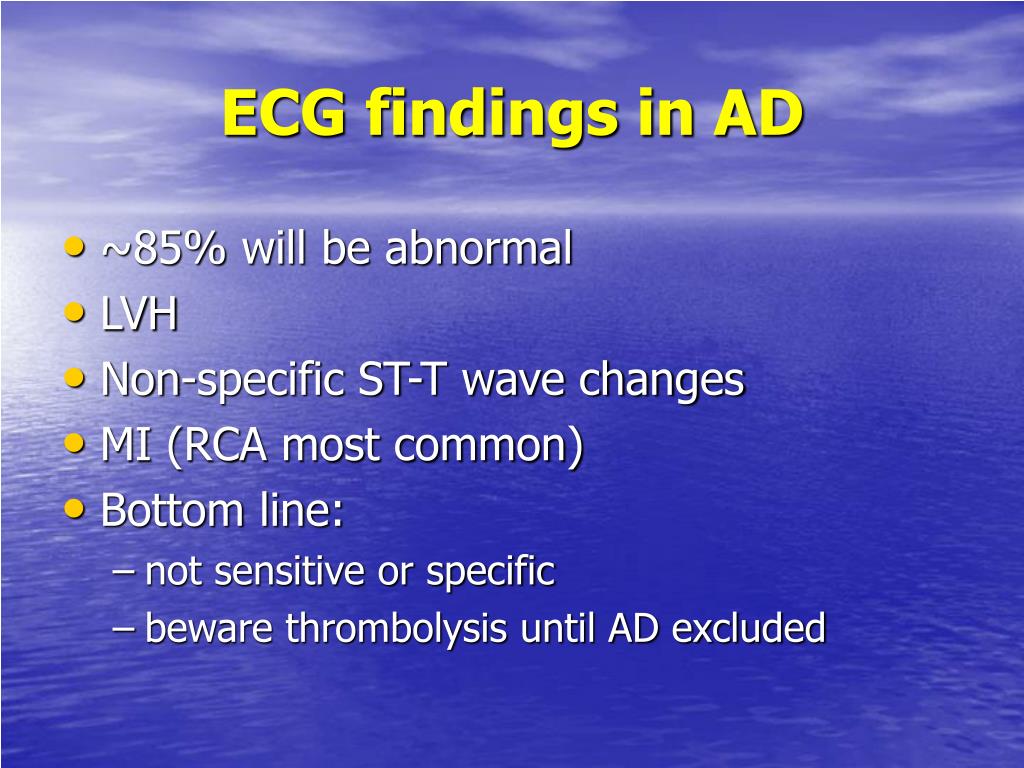 ECG findings in AD

• ~85% will be abnormal
• LVH
• Non-specific ST-T wave changes
• MI (RCA most common)
• Bottom line:
– not sensitive or specific
– beware thrombolysis until AD excluded